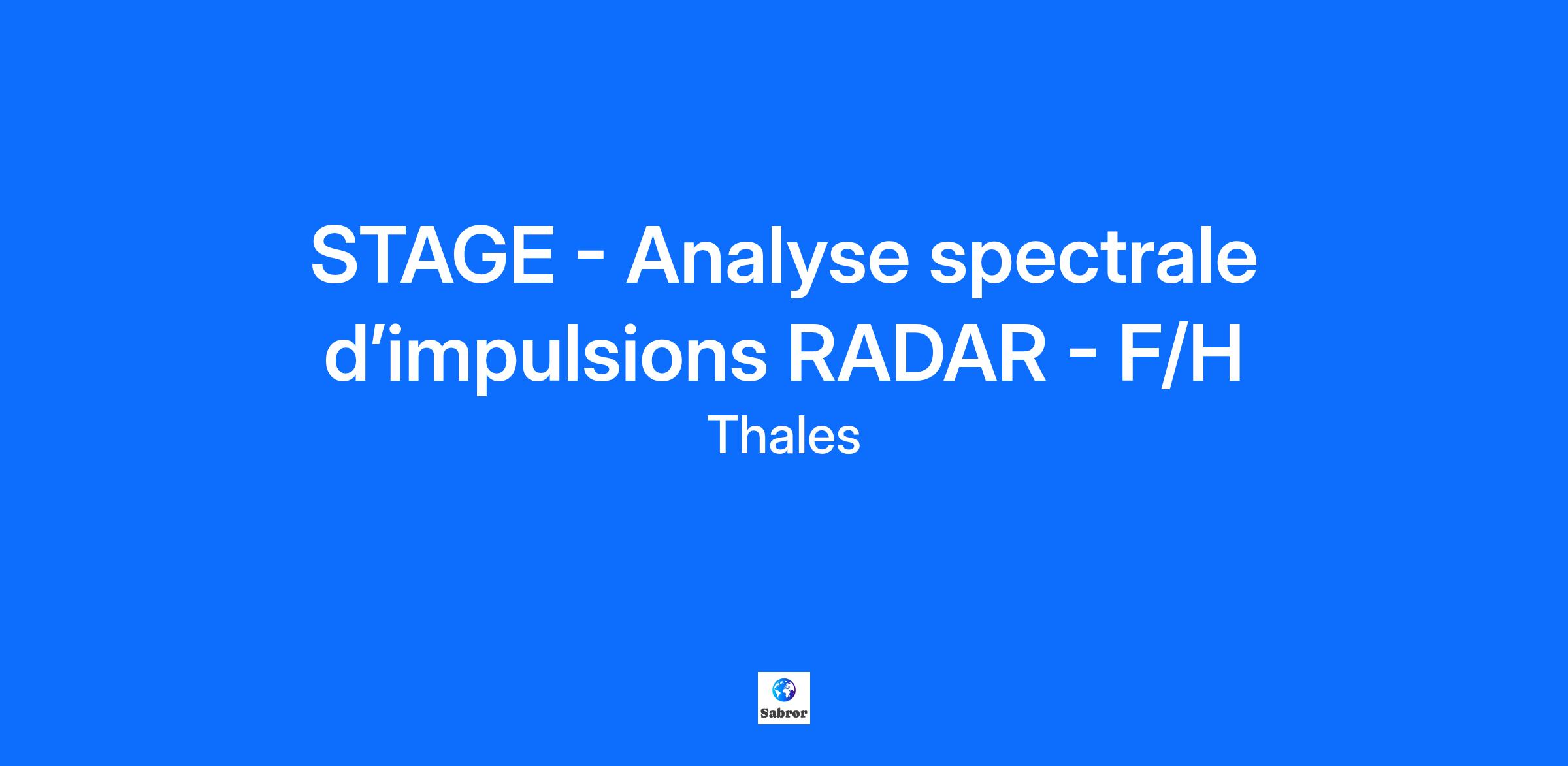 STAGE - Analyse spectrale d’impulsions RADAR - F/H

Thales

Sabror